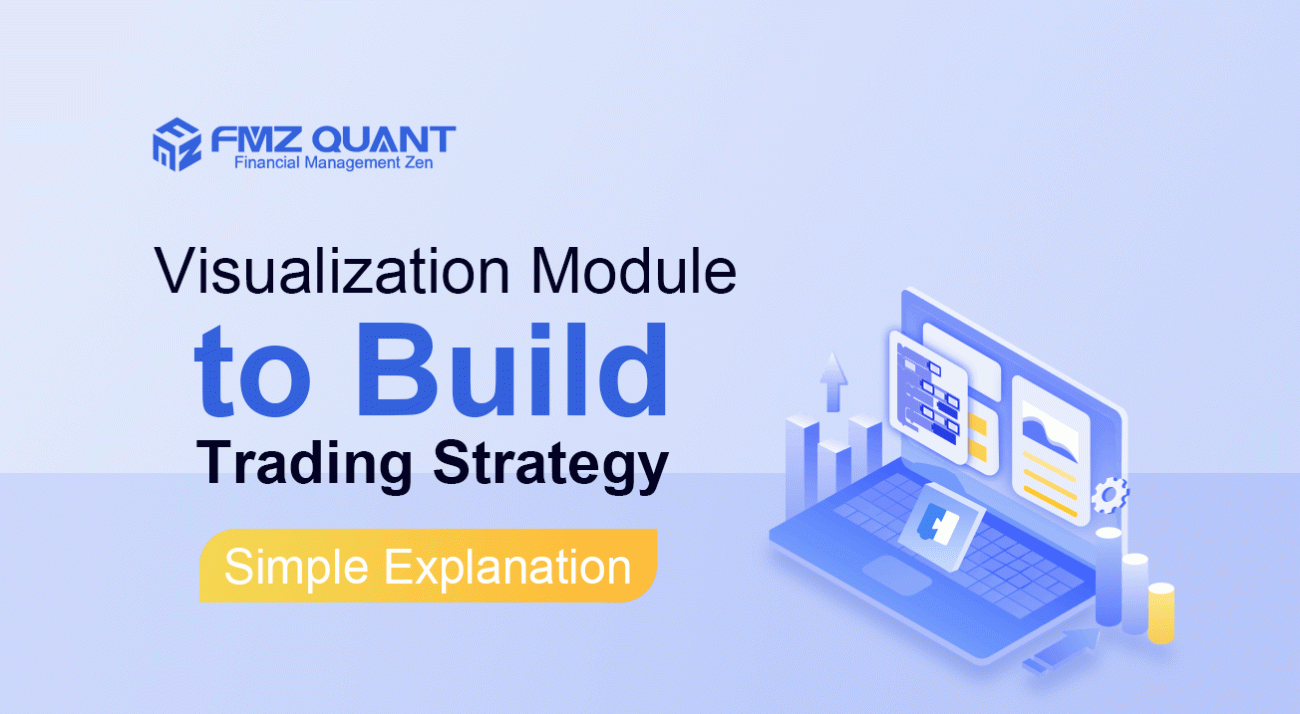 FMZ QUANT
Financial Management Zen

Visualization Module
to Build
Trading Strategy

Simple Explanation